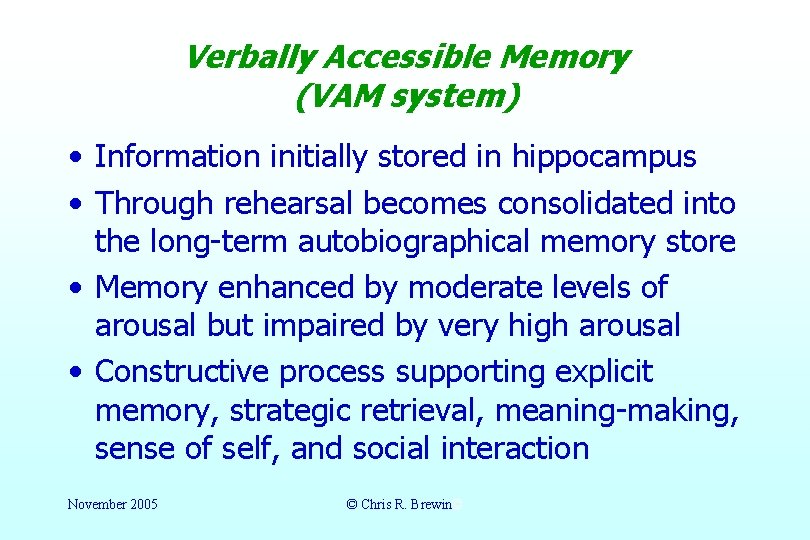 Verbally Accessible Memory
(VAM system)

• Information initially stored in hippocampus
• Through rehearsal becomes consolidated into the long-term autobiographical memory store
• Memory enhanced by moderate levels of arousal but impaired by very high arousal
• Constructive process supporting explicit memory, strategic retrieval, meaning-making, sense of self, and social interaction

November 2005

© Chris R. Brewin